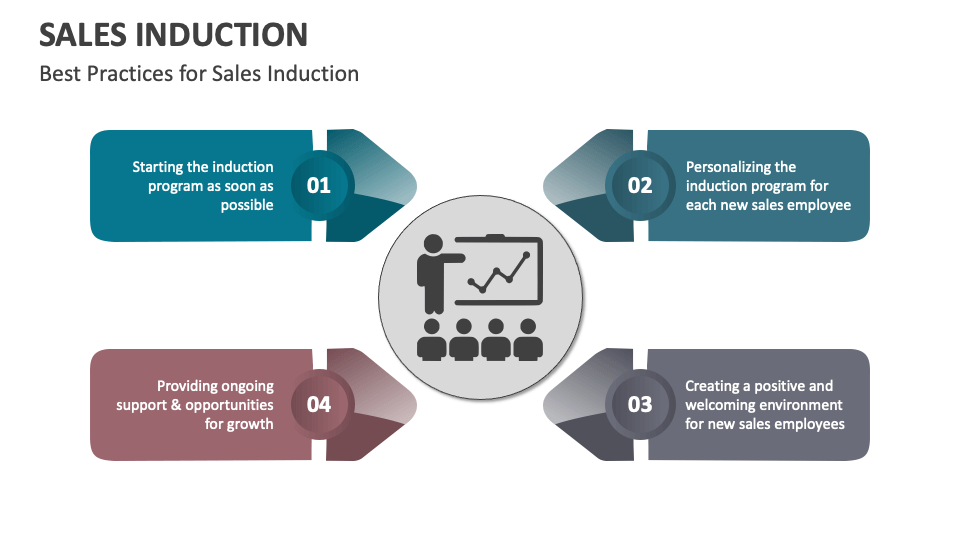 SALES INDUCTION

Best Practices for Sales Induction

Starting the induction program as soon as possible

01

02

Personalizing the induction program for each new sales employee

Providing ongoing support & opportunities for growth

04

03

Creating a positive and welcoming environment for new sales employees